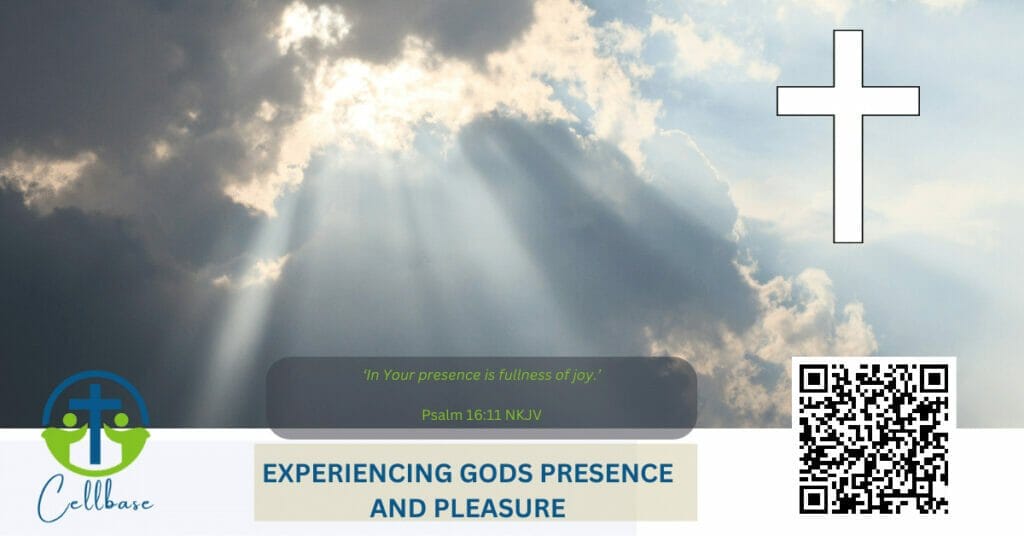 'In Your presence is fullness of joy.'

Psalm 16:11 NKJV

Cellbase

EXPERIENCING GODS PRESENCE AND PLEASURE